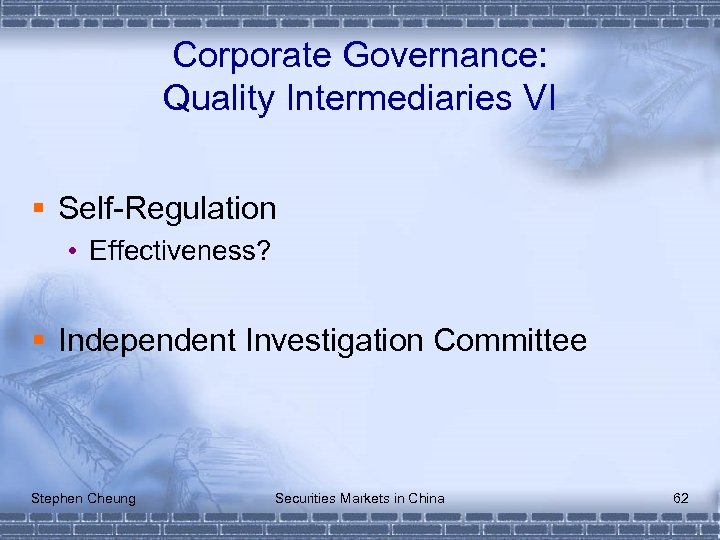 Corporate Governance:
Quality Intermediaries VI

▪ Self-Regulation
  • Effectiveness?

▪ Independent Investigation Committee

Stephen Cheung    Securities Markets in China    62